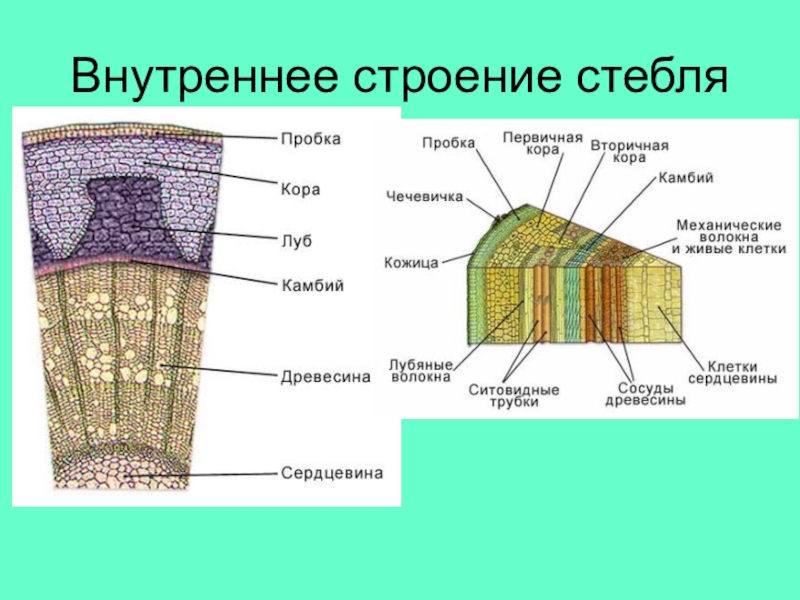 Внутреннее строение стебля

Пробка
Кора
Луб
Камбий
Древесина
Сердцевина

Пробка
Первичная кора
Вторичная кора
Камбий
Чечевичка
Механические волокна и живые клетки
Кожица
Лубяные волокна
Ситовидные трубки
Сосуды древесины
Клетки сердцевины